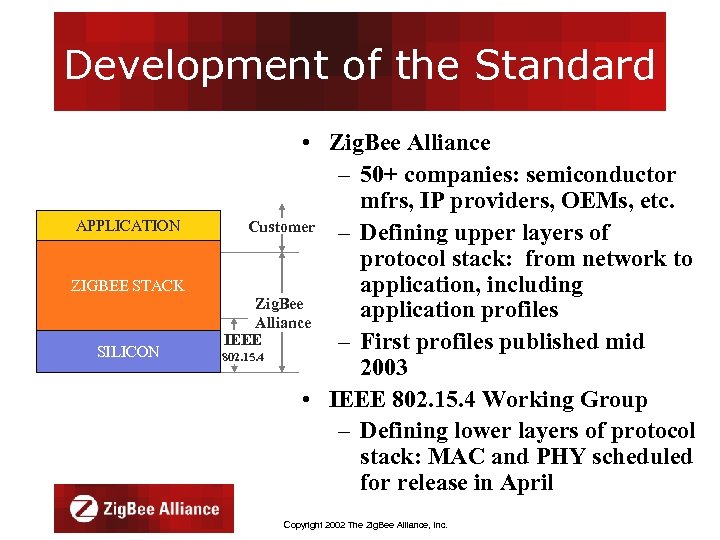 Development of the Standard

APPLICATION
ZIGBEE STACK
SILICON
Customer
ZigBee Alliance
IEEE 802.15.4

• ZigBee Alliance
– 50+ companies: semiconductor mfrs, IP providers, OEMs, etc.
– Defining upper layers of protocol stack: from network to application, including application profiles
– First profiles published mid 2003
• IEEE 802.15.4 Working Group
– Defining lower layers of protocol stack: MAC and PHY scheduled for release in April

ZigBee Alliance

Copyright 2002 The ZigBee Alliance, Inc.